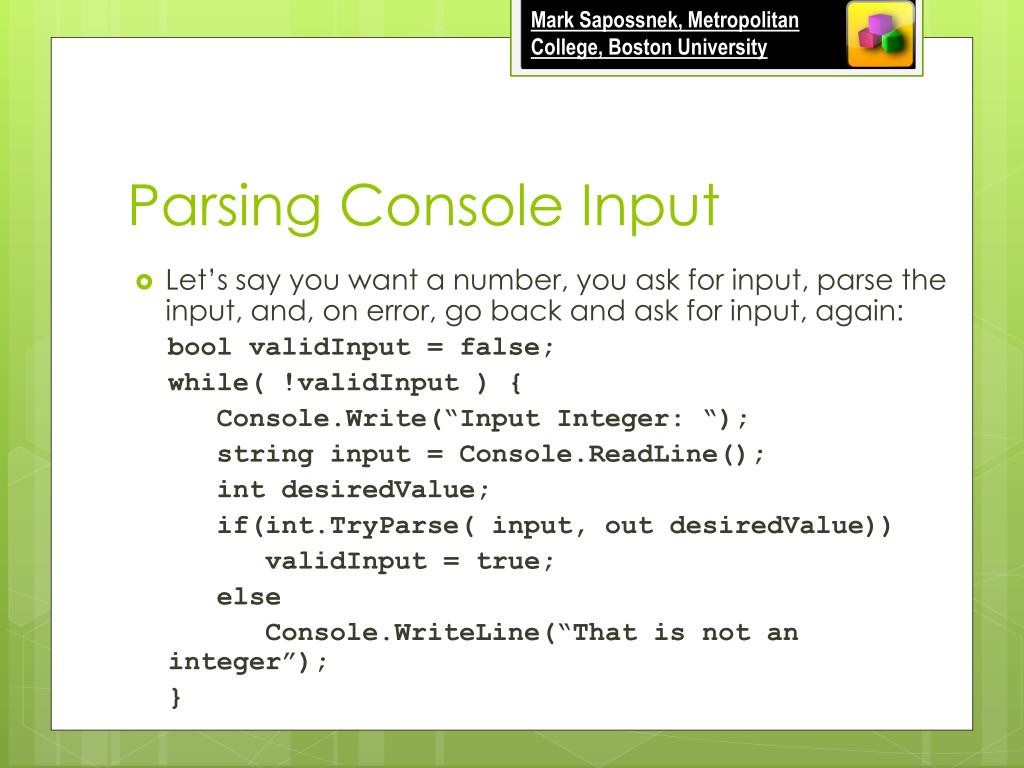 Mark Sapossnek, Metropolitan College, Boston University

Parsing Console Input

Let's say you want a number, you ask for input, parse the input, and, on error, go back and ask for input, again:

bool validInput = false;
while( !validInput ) {
Console.Write(“Input Integer: “);
string input = Console.ReadLine();
int desiredValue;
if(int.TryParse( input, out desiredValue))
validInput = true;
else
Console.WriteLine(“That is not an integer”);
}